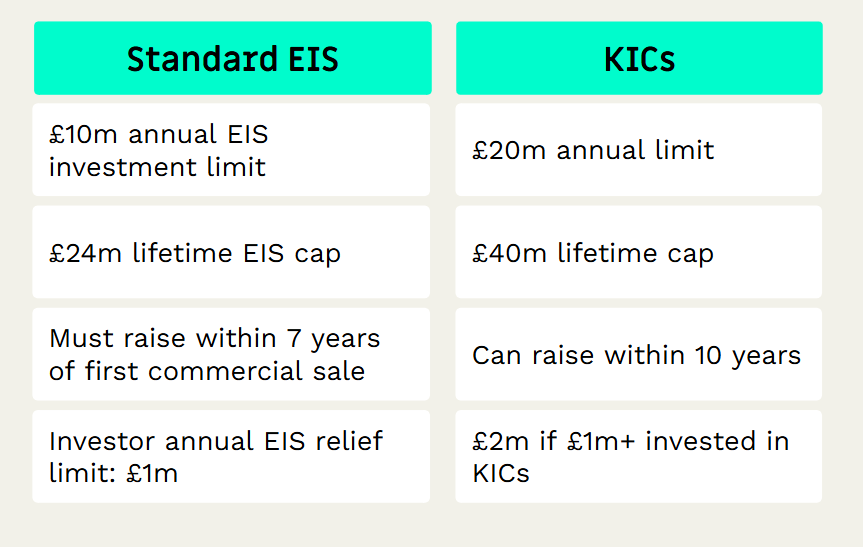 | Standard EIS | KICs |
|---|---|
| £10m annual EIS investment limit | £20m annual limit |
| £24m lifetime EIS cap | £40m lifetime cap |
| Must raise within 7 years of first commercial sale | Can raise within 10 years |
| Investor annual EIS relief limit: £1m | £2m if £1m+ invested in KICs |